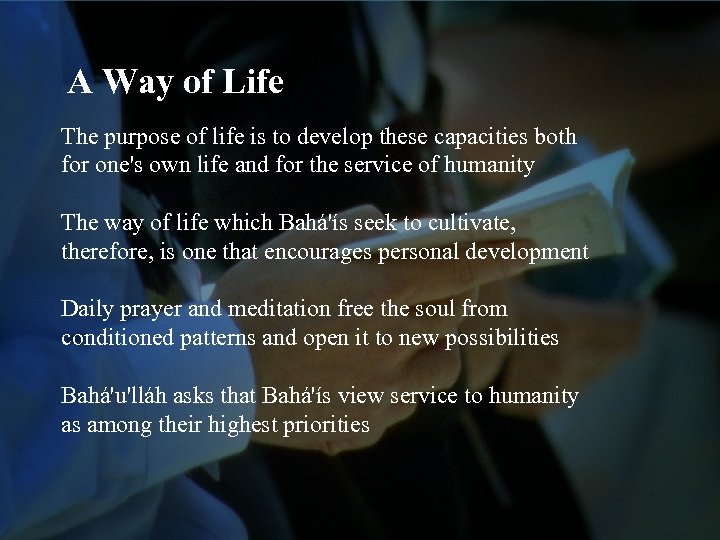 A Way of Life

The purpose of life is to develop these capacities both for one's own life and for the service of humanity

The way of life which Bahá'ís seek to cultivate, therefore, is one that encourages personal development

Daily prayer and meditation free the soul from conditioned patterns and open it to new possibilities

Bahá'u'lláh asks that Bahá'ís view service to humanity as among their highest priorities